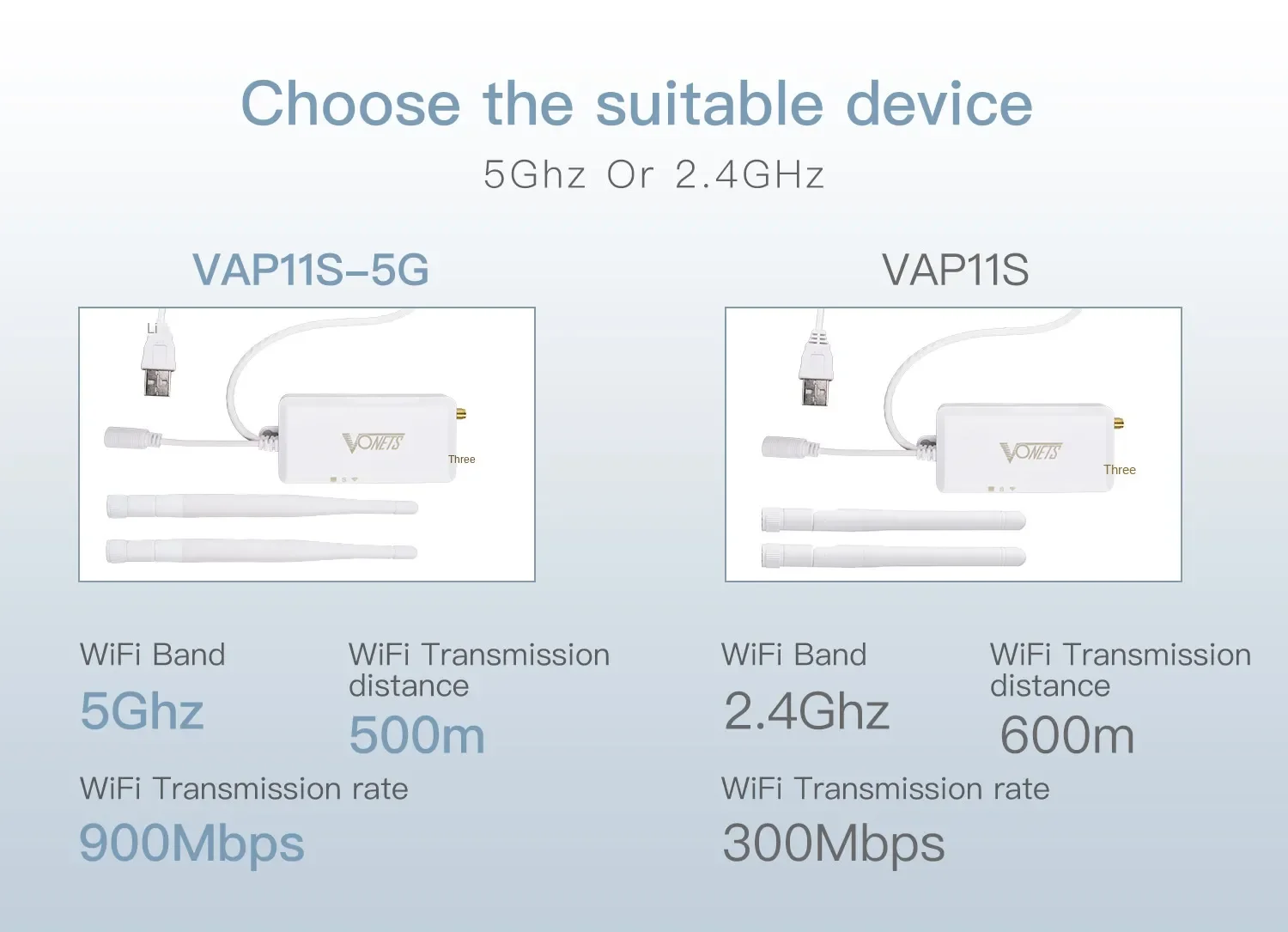 Choose the suitable device

5Ghz Or 2.4GHz

VAP11S-5G

Li

VONETS

Three

WiFi Band

5Ghz

WiFi Transmission distance

500m

WiFi Transmission rate

900Mbps

VAP11S

VONETS

Three

WiFi Band

2.4Ghz

WiFi Transmission distance

600m

WiFi Transmission rate

300Mbps